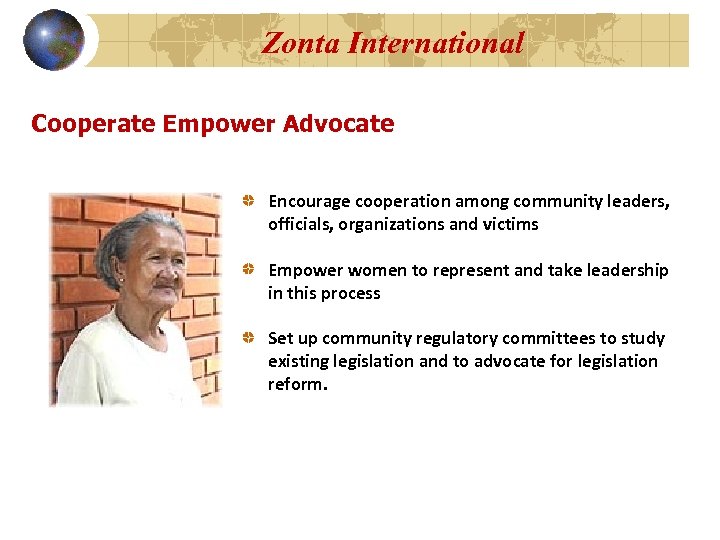 Zonta International

Cooperate Empower Advocate

Encourage cooperation among community leaders, officials, organizations and victims

Empower women to represent and take leadership in this process

Set up community regulatory committees to study existing legislation and to advocate for legislation reform.